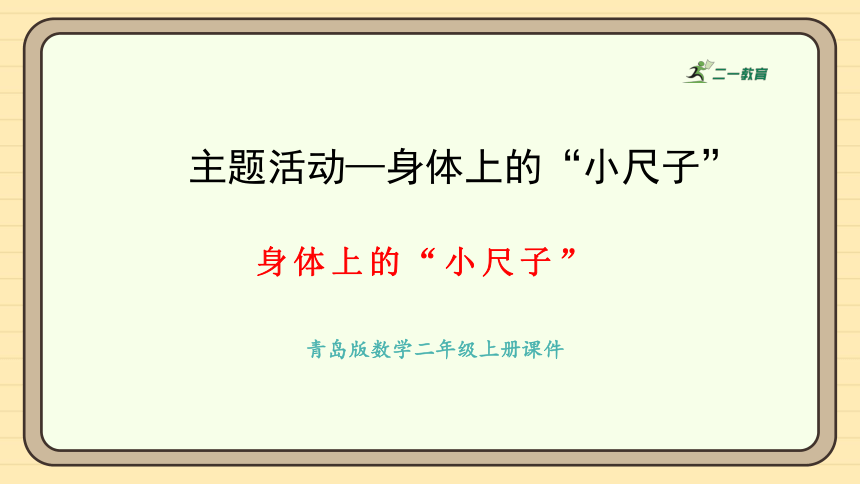 二一教育

主题活动—身体上的“小尺子”

身体上的“小尺子”

青岛版数学二年级上册课件